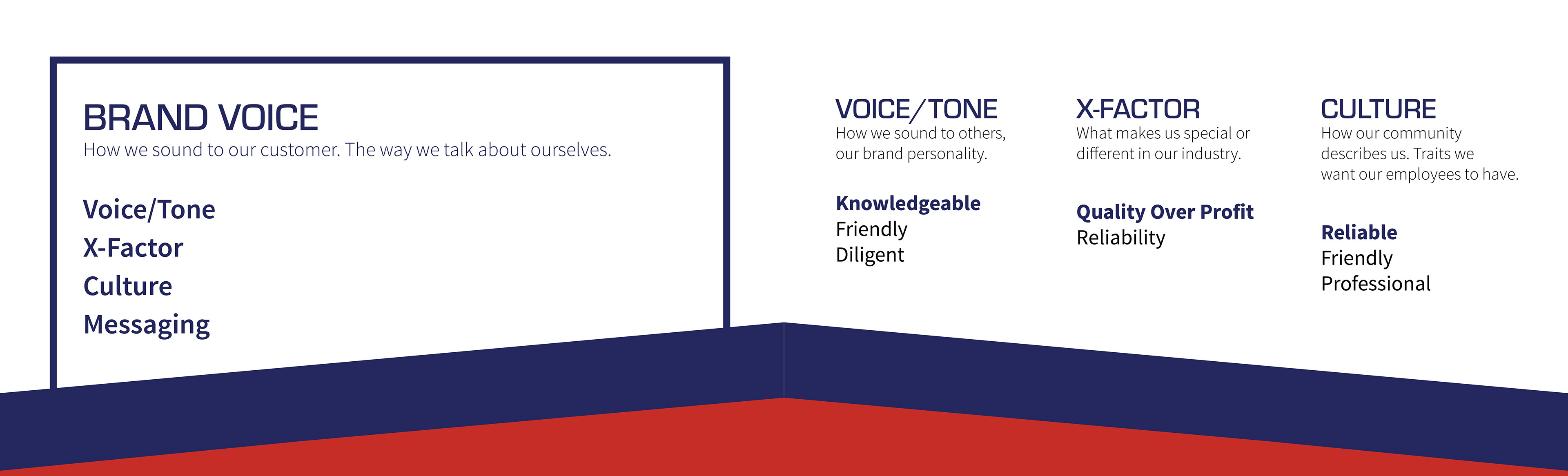 BRAND VOICE
How we sound to our customer. The way we talk about ourselves.

Voice/Tone
X-Factor
Culture
Messaging

VOICE/TONE
How we sound to others, our brand personality.

Knowledgeable
Friendly
Diligent

X-FACTOR
What makes us special or different in our industry.

Quality Over Profit
Reliability

CULTURE
How our community describes us. Traits we want our employees to have.

Reliable
Friendly
Professional